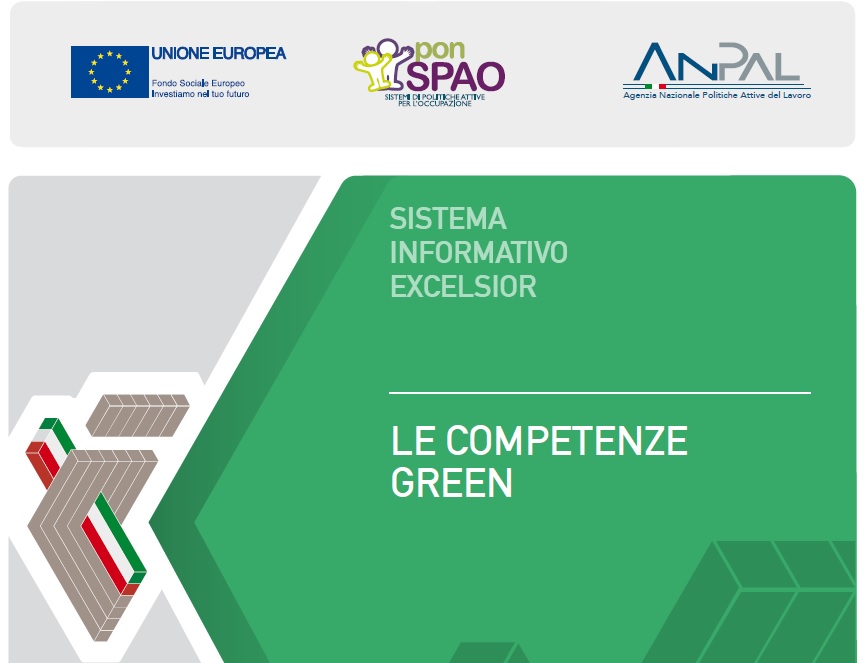 UNIONE EUROPEA
Fondo Sociale Europeo
Investiamo nel tuo futuro

pon SPAO
SISTEMI DI POLITICHE ATTIVE PER L'OCCUPAZIONE

ANPAL
Agenzia Nazionale Politiche Attive del Lavoro

SISTEMA INFORMATIVO EXCELSIOR

LE COMPETENZE GREEN